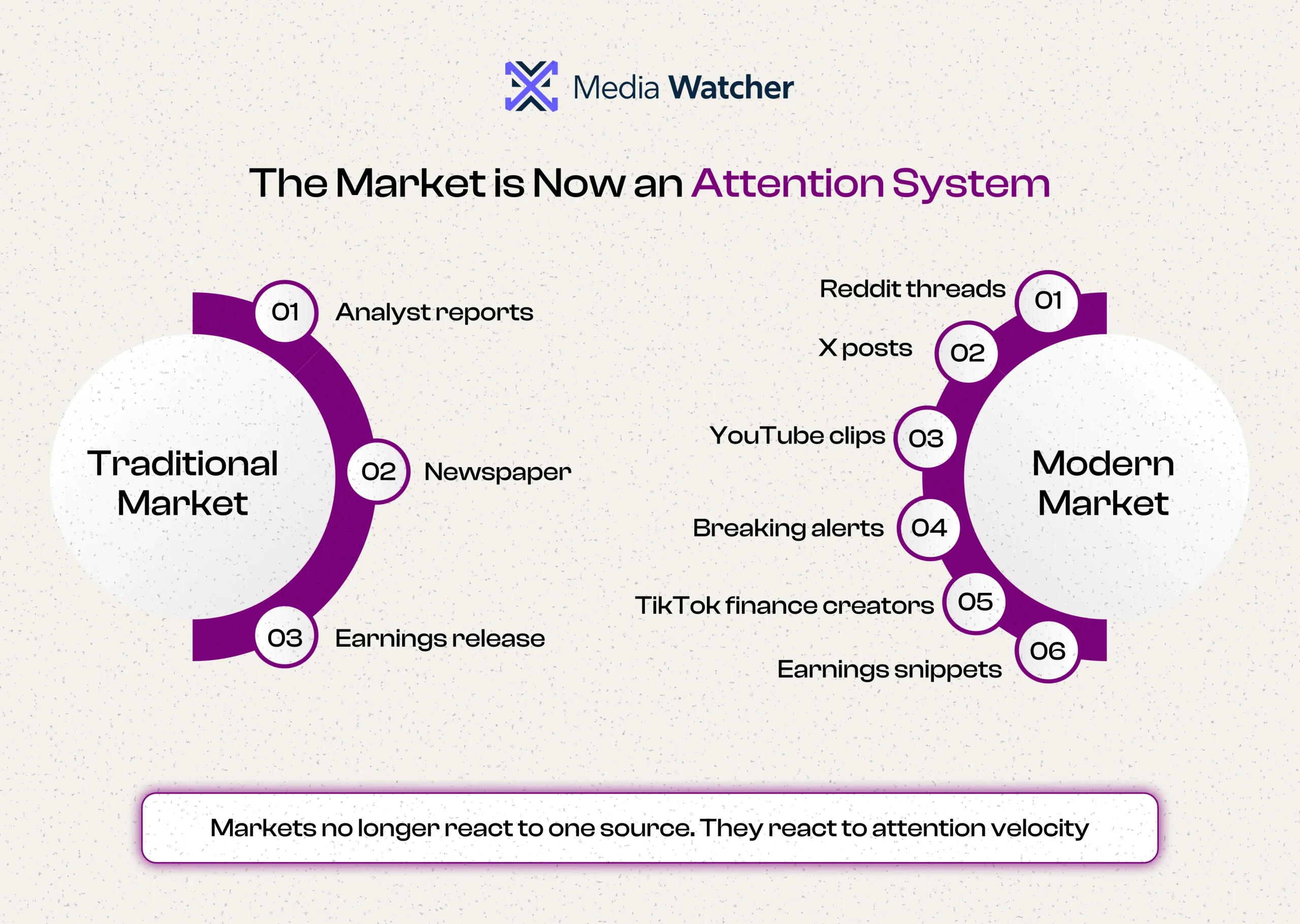 Media Watcher

The Market is Now an Attention System

Traditional Market

01 Analyst reports

02 Newspaper

03 Earnings release

Modern Market

Reddit threads 01

X posts 02

YouTube clips 03

Breaking alerts 04

TikTok finance creators 05

Earnings snippets 06

Markets no longer react to one source. They react to attention velocity